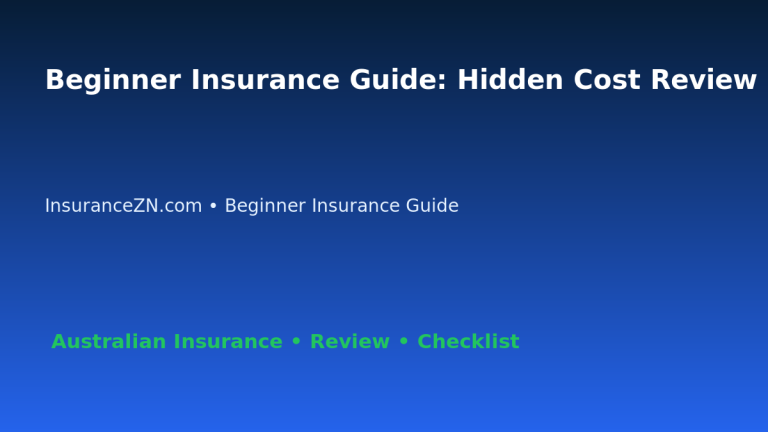 Beginner Insurance Guide: Hidden Cost Review

InsuranceZN.com • Beginner Insurance Guide

Australian Insurance • Review • Checklist